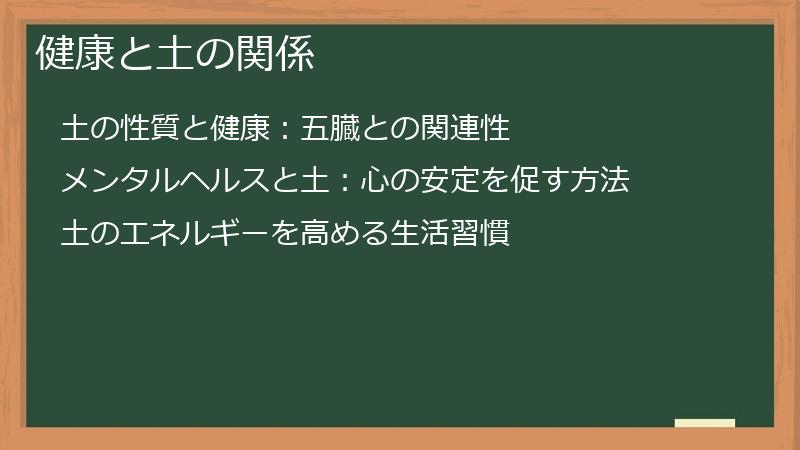 健康と土の関係

土の性質と健康：五臓との関連性

メンタルヘルスと土：心の安定を促す方法

土のエネルギーを高める生活習慣